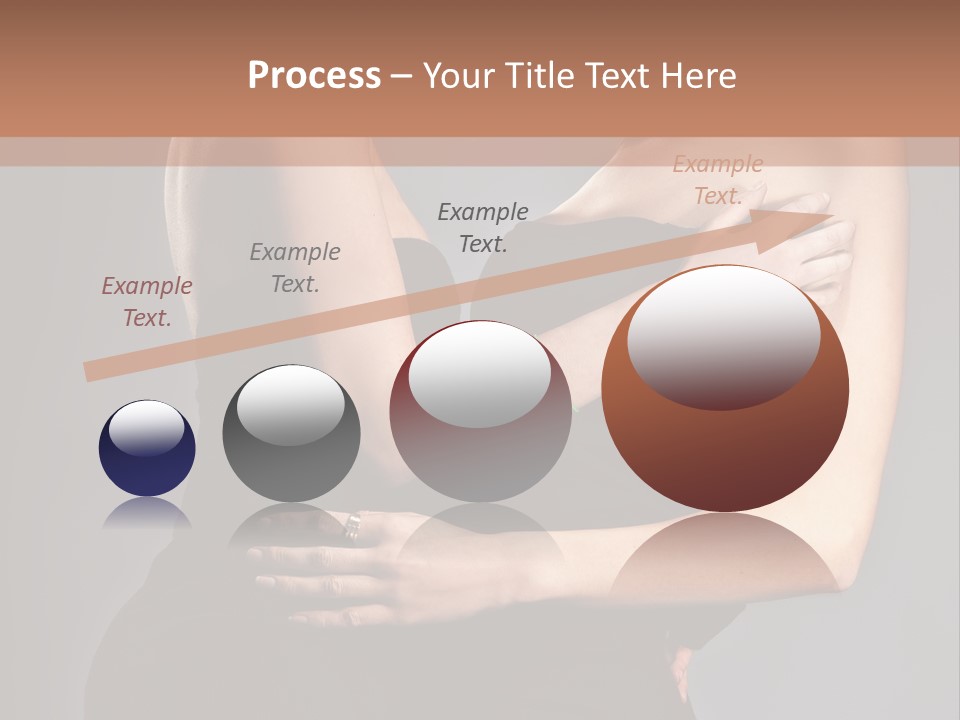 Process – Your Title Text Here

Example Text.

Example Text.

Example Text.

Example Text.